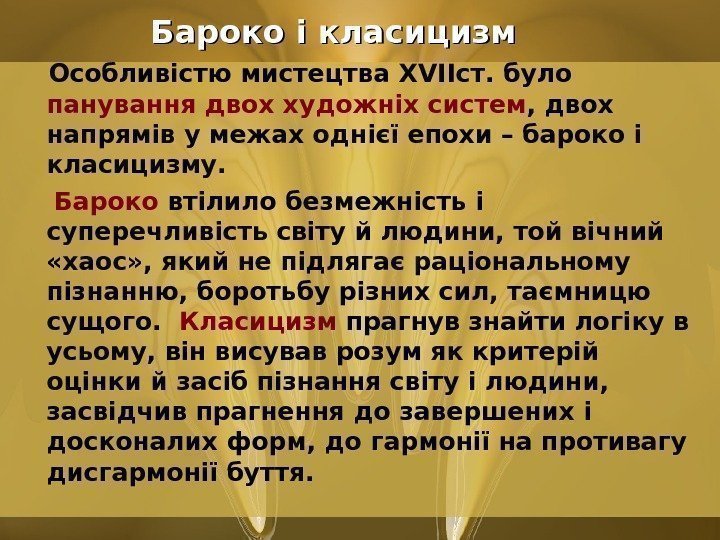 Бароко і класицизм

Особливістю мистецтва XVIIст. було панування двох художніх систем, двох напрямів у межах однієї епохи – бароко і класицизму.

Бароко втілило безмежність і суперечливість світу й людини, той вічний «хаос», який не підлягає раціональному пізнанню, боротьбу різних сил, таємницю сущого. Класицизм прагнув знайти логіку в усьому, він висував розум як критерій оцінки й засіб пізнання світу і людини, засвідчив прагнення до завершених і досконалих форм, до гармонії на противагу дисгармонії буття.